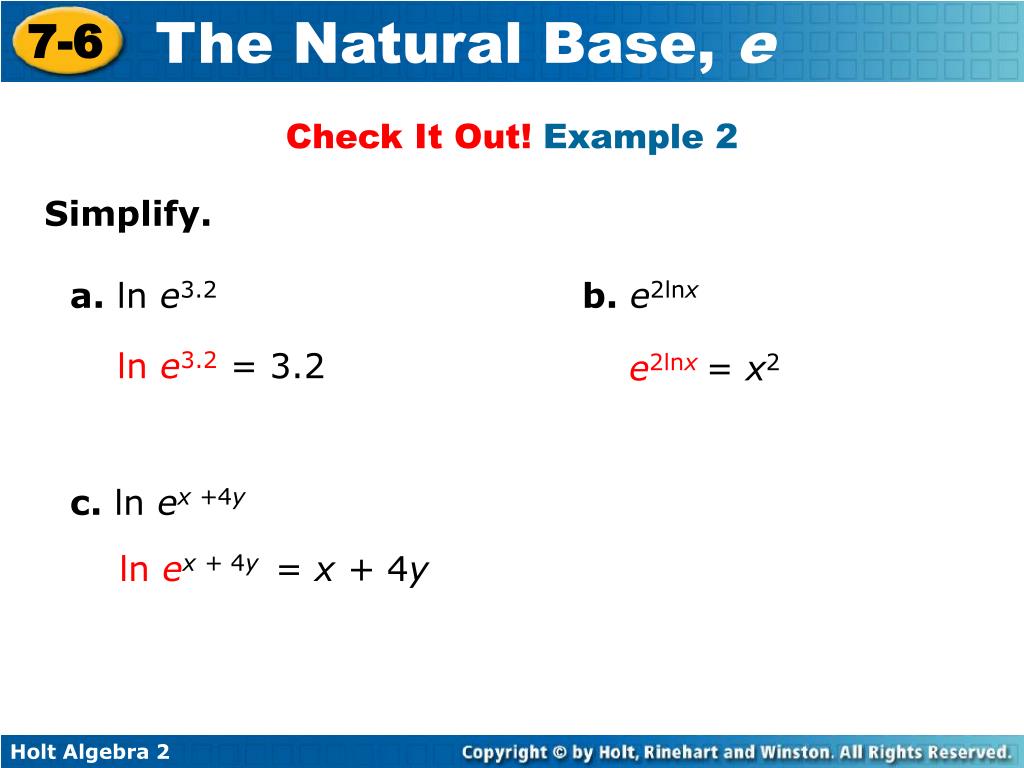 7-6 The Natural Base, $e$

Check It Out! Example 2

Simplify.

a. $\ln e^{3.2}$

$\ln e^{3.2} = 3.2$

b. $e^{2\ln x}$

$e^{2\ln x} = x^2$

c. $\ln e^{x+4y}$

$\ln e^{x+4y} = x + 4y$

Holt Algebra 2

Copyright © by Holt, Rinehart and Winston. All Rights Reserved.